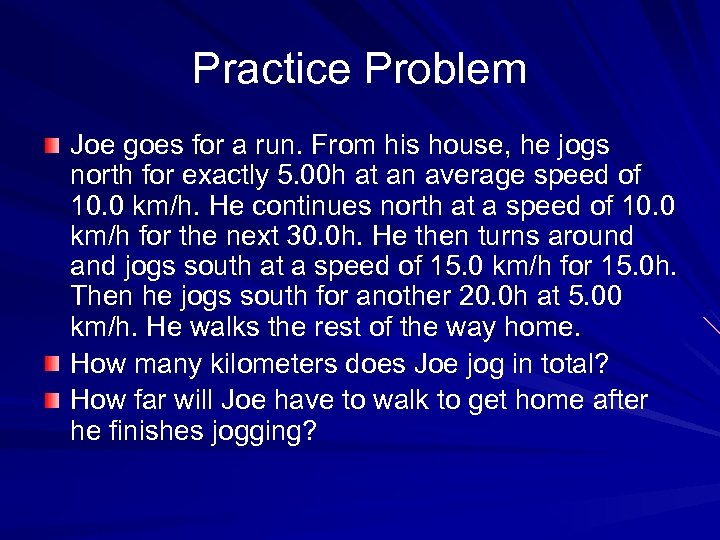 Practice Problem

Joe goes for a run. From his house, he jogs north for exactly 5.00h at an average speed of 10.0 km/h. He continues north at a speed of 10.0 km/h for the next 30.0h. He then turns around and jogs south at a speed of 15.0 km/h for 15.0h. Then he jogs south for another 20.0h at 5.00 km/h. He walks the rest of the way home.

How many kilometers does Joe jog in total?

How far will Joe have to walk to get home after he finishes jogging?